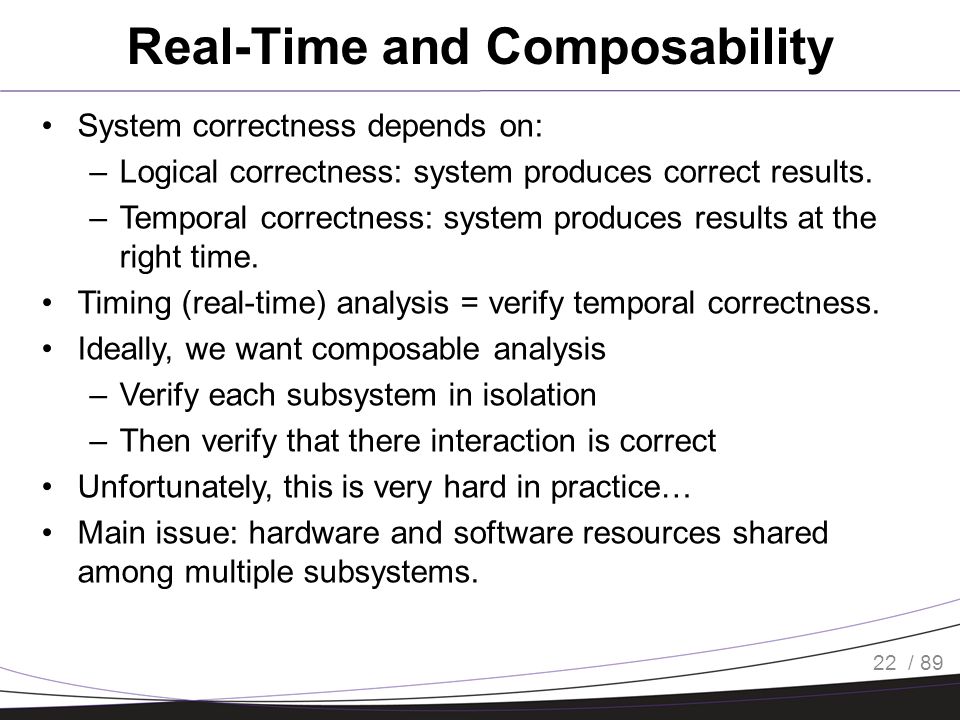 Real-Time and Composability

• System correctness depends on:
– Logical correctness: system produces correct results.
– Temporal correctness: system produces results at the right time.
• Timing (real-time) analysis = verify temporal correctness.
• Ideally, we want composable analysis
– Verify each subsystem in isolation
– Then verify that there interaction is correct
• Unfortunately, this is very hard in practice…
• Main issue: hardware and software resources shared among multiple subsystems.

22 / 89